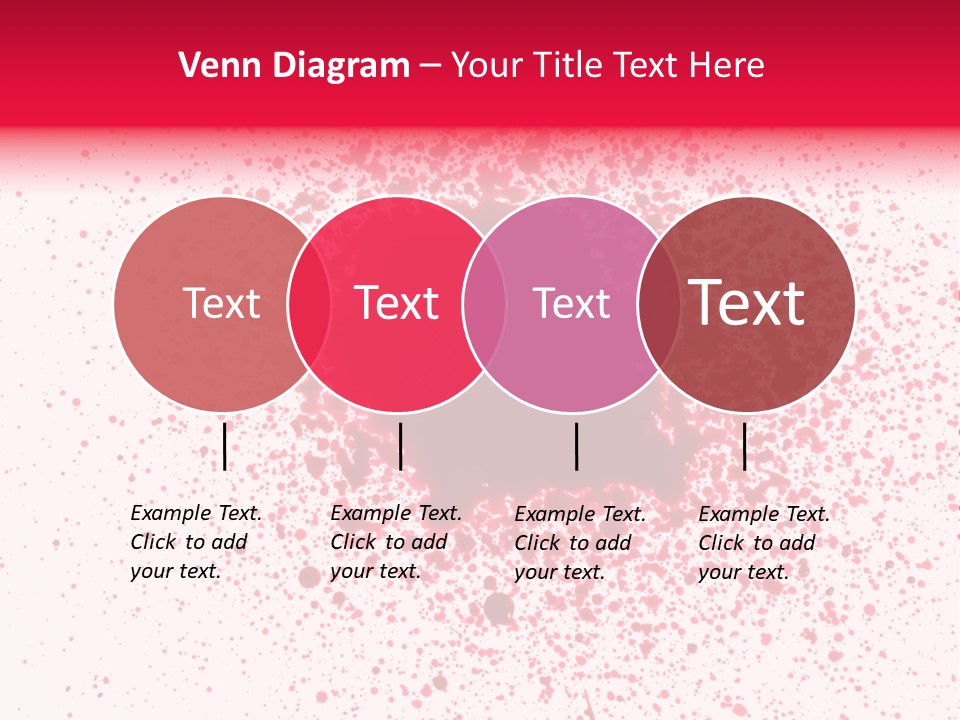 Venn Diagram – Your Title Text Here

Text

Text

Text

Text

Example Text. Click to add your text.

Example Text. Click to add your text.

Example Text. Click to add your text.

Example Text. Click to add your text.